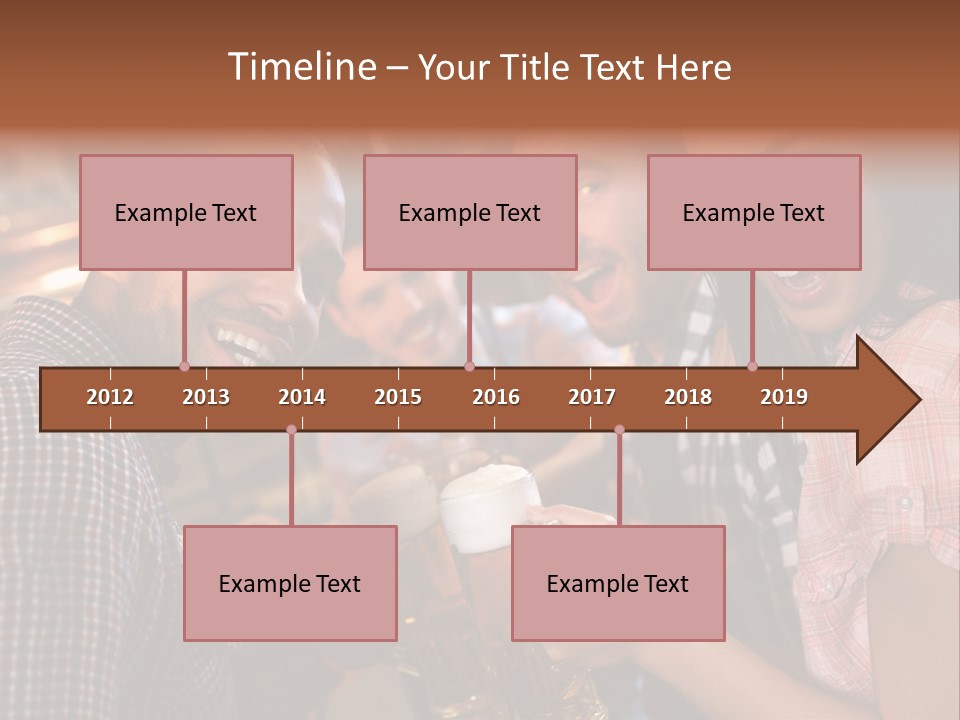 Timeline – Your Title Text Here

Example Text

Example Text

Example Text

2012 2013 2014 2015 2016 2017 2018 2019

Example Text

Example Text